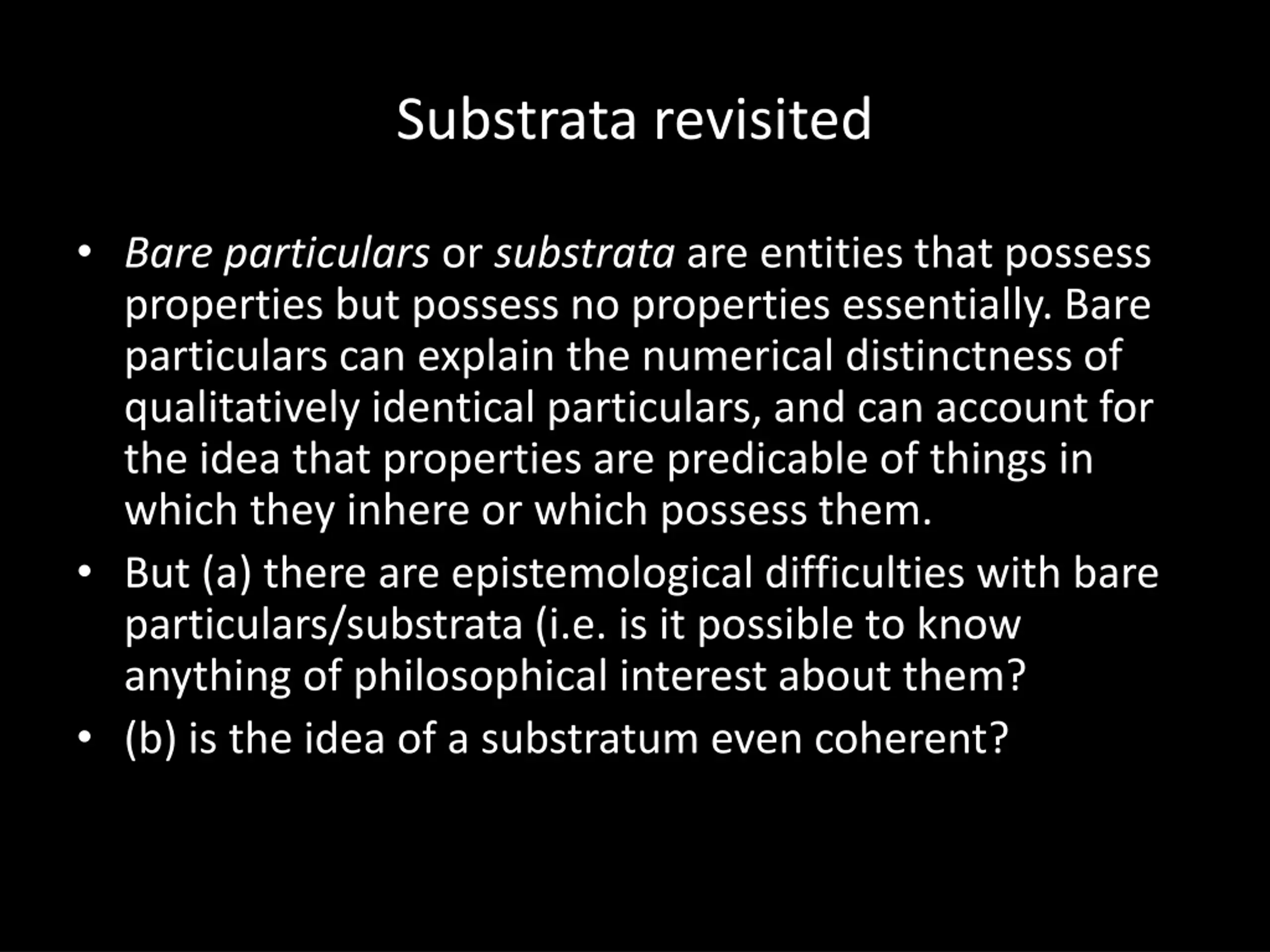 Substrata revisited

• Bare particulars or substrata are entities that possess properties but possess no properties essentially. Bare particulars can explain the numerical distinctness of qualitatively identical particulars, and can account for the idea that properties are predicable of things in which they inhere or which possess them.
• But (a) there are epistemological difficulties with bare particulars/substrata (i.e. is it possible to know anything of philosophical interest about them?
• (b) is the idea of a substratum even coherent?